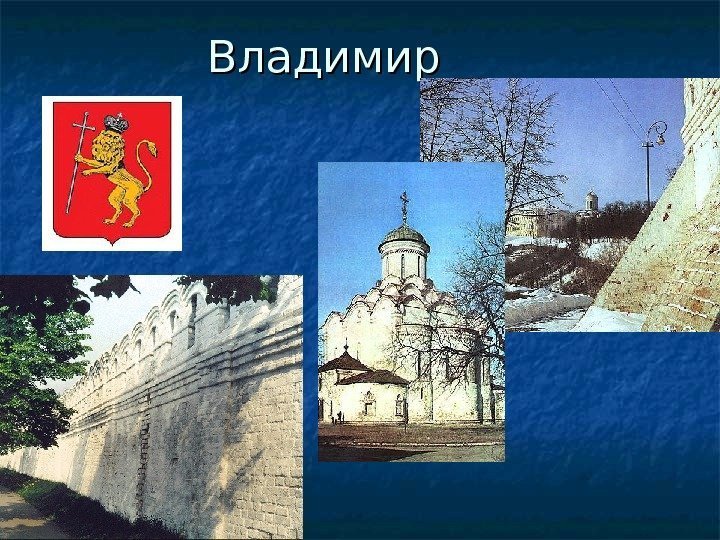 Владимир